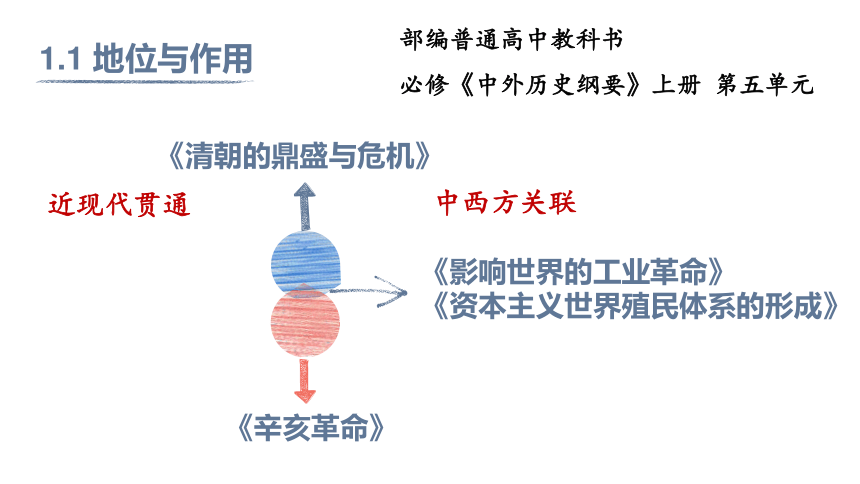 1.1 地位与作用

部编普通高中教科书
必修《中外历史纲要》上册 第五单元

《清朝的鼎盛与危机》

近现代贯通

中西方关联

《影响世界的工业革命》
《资本主义世界殖民体系的形成》

《辛亥革命》